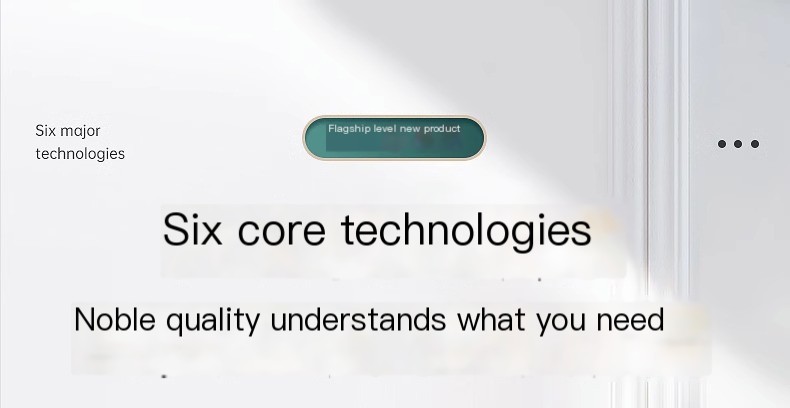 Six major technologies

Flagship level new product

Six core technologies

Noble quality understands what you need